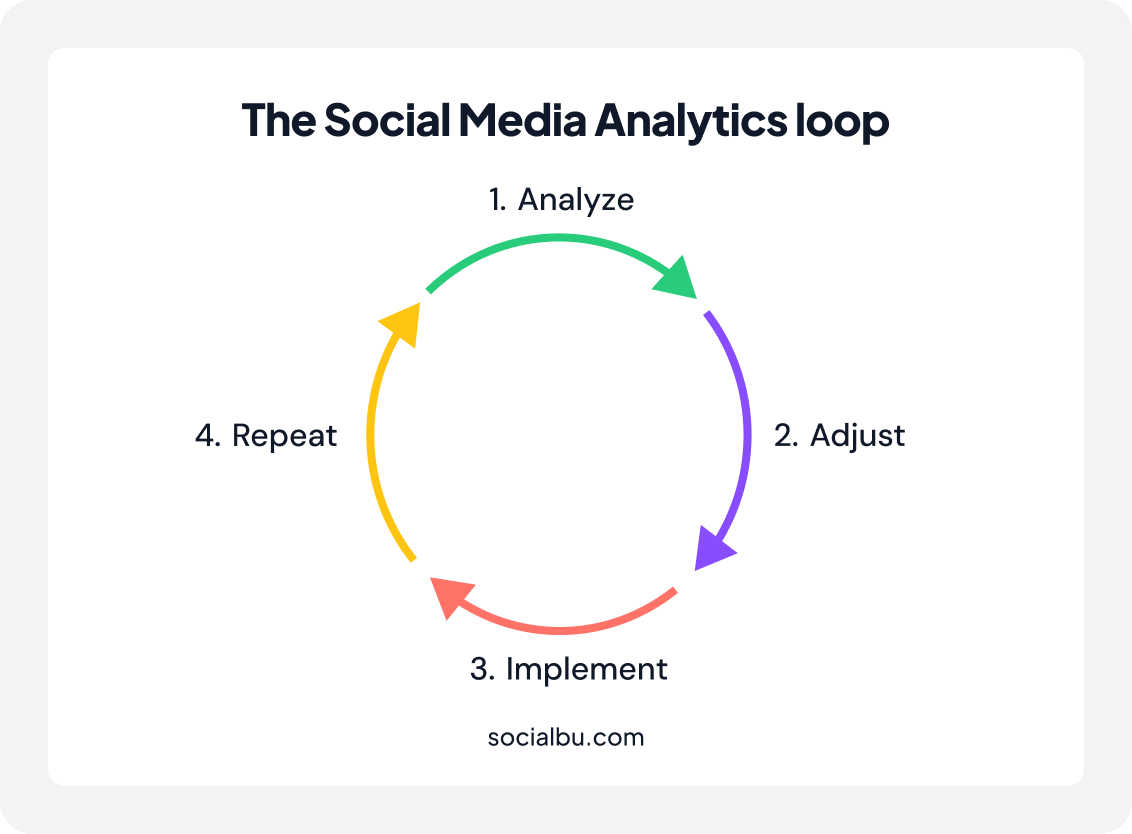 The Social Media Analytics loop

1. Analyze

2. Adjust

3. Implement

4. Repeat

socialbu.com